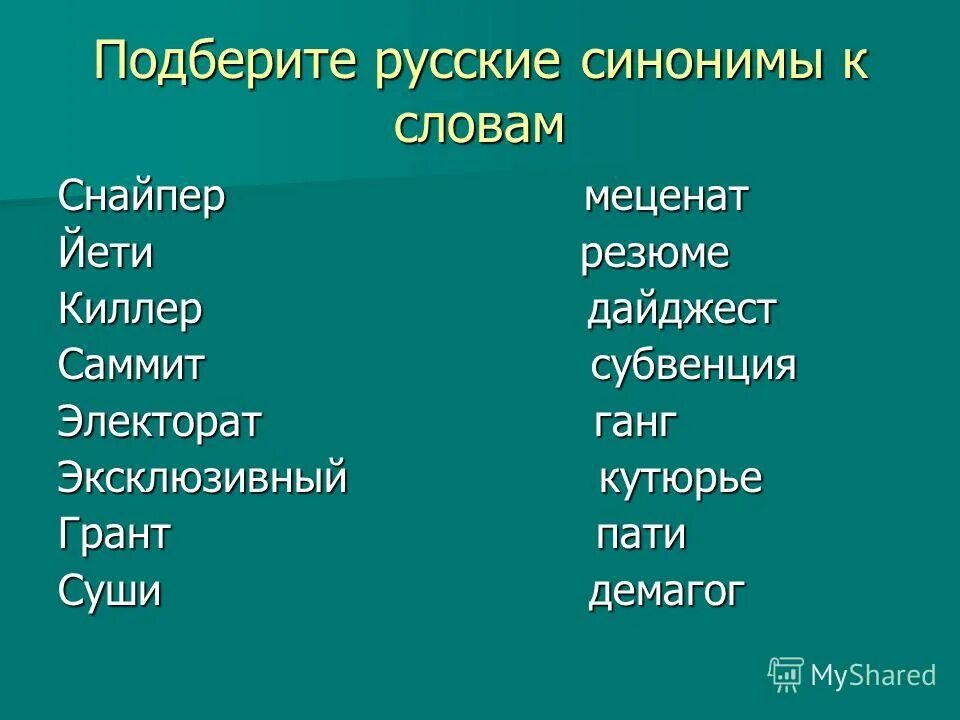 Подберите русские синонимы к словам

Снайпер
Йети
Киллер
Саммит
Электорат
Эксклюзивный
Грант
Суши

меценат
резюме
дайджест
субвенция
ганг
кутюрье
пати
демагог

MyShared